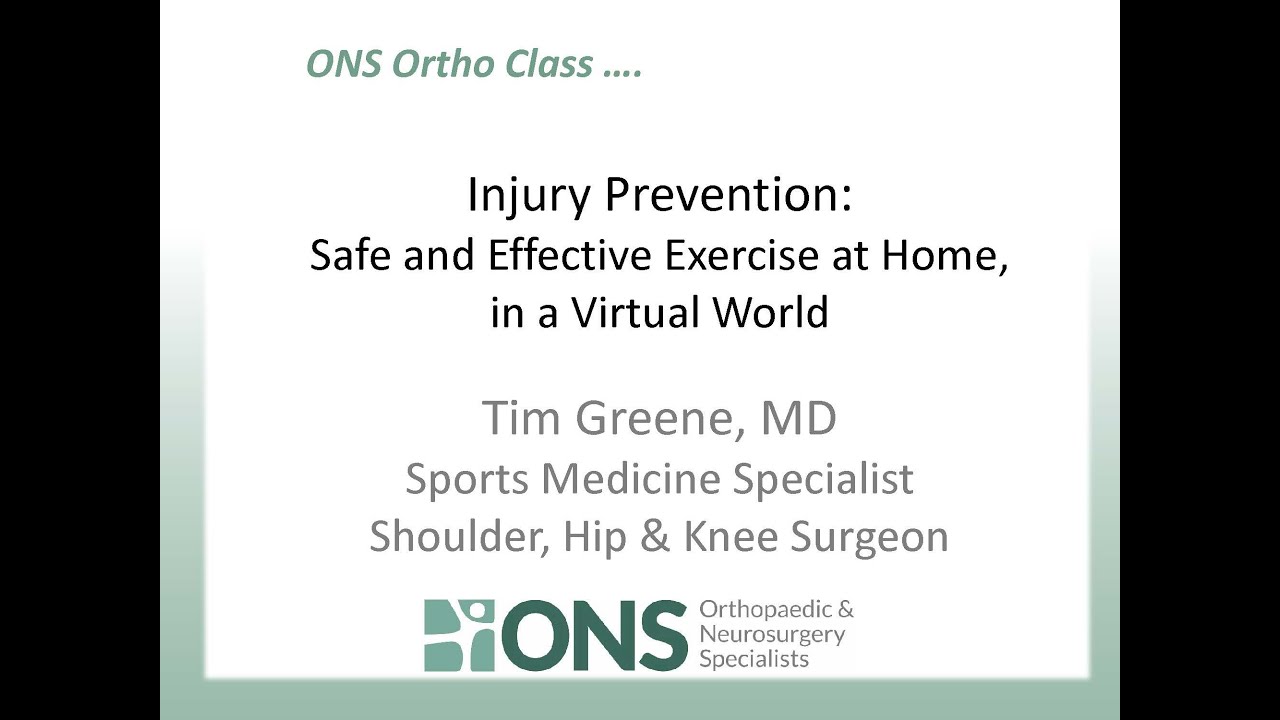 ONS Ortho Class ….

Injury Prevention:
Safe and Effective Exercise at Home, in a Virtual World

Tim Greene, MD
Sports Medicine Specialist
Shoulder, Hip & Knee Surgeon

ONS Orthopaedic & Neurosurgery Specialists